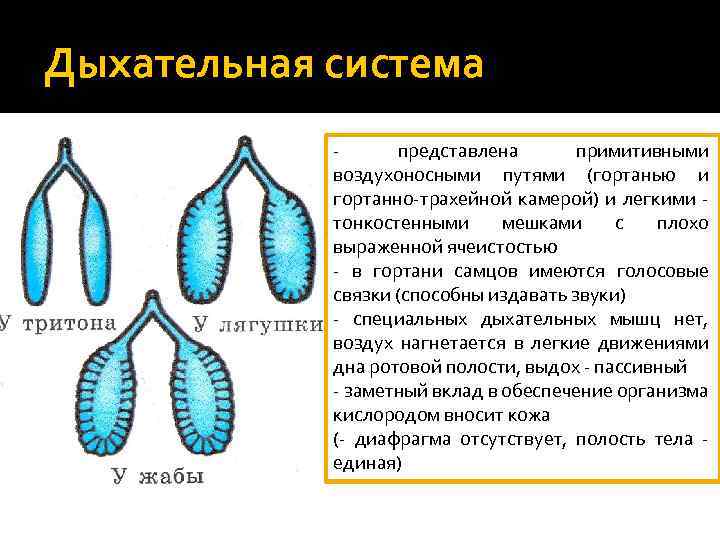 Дыхательная система

У тритона

У лягушки

У жабы

- представлена примитивными воздухоносными путями (гортанью и гортанно-трахейной камерой) и легкими - тонкостенными мешками с плохо выраженной ячеистостью
- в гортани самцов имеются голосовые связки (способны издавать звуки)
- специальных дыхательных мышц нет, воздух нагнетается в легкие движениями дна ротовой полости, выдох - пассивный
- заметный вклад в обеспечение организма кислородом вносит кожа
(- диафрагма отсутствует, полость тела - единая)